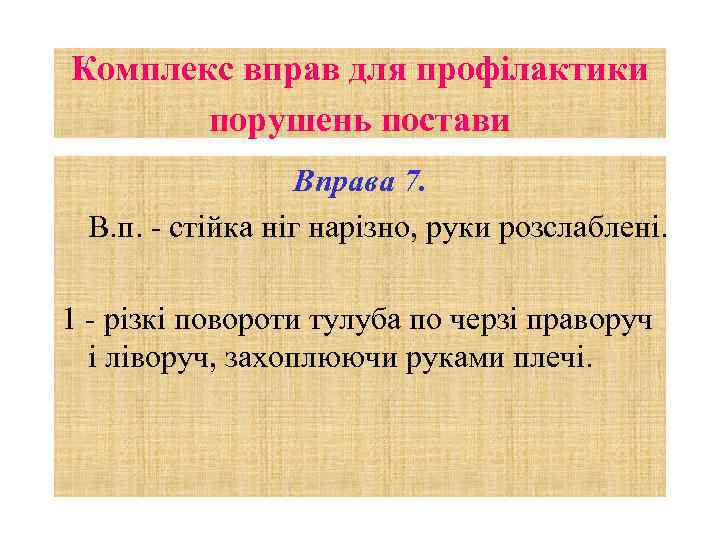 Комплекс вправ для профілактики порушень постави

Вправа 7.

В.п. - стійка ніг нарізно, руки розслаблені.

1 - різкі повороти тулуба по черзі праворуч і ліворуч, захоплюючи руками плечі.